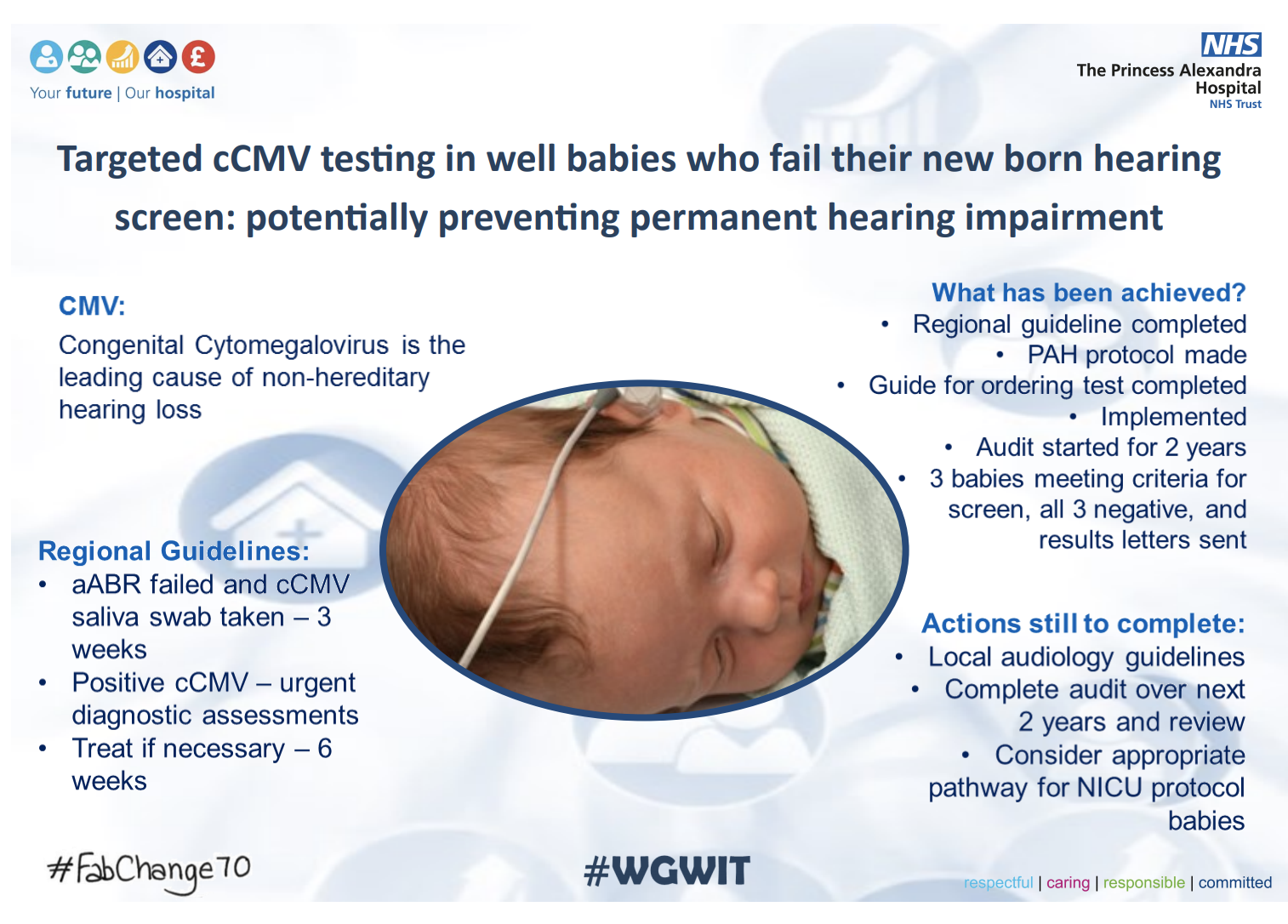 Your future | Our hospital

NHS
The Princess Alexandra Hospital
NHS Trust

Targeted cCMV testing in well babies who fail their new born hearing screen: potentially preventing permanent hearing impairment

CMV:
Congenital Cytomegalovirus is the leading cause of non-hereditary hearing loss

Regional Guidelines:
• aABR failed and cCMV saliva swab taken – 3 weeks
• Positive cCMV – urgent diagnostic assessments
• Treat if necessary – 6 weeks

What has been achieved?
• Regional guideline completed
• PAH protocol made
• Guide for ordering test completed
• Implemented
• Audit started for 2 years
• 3 babies meeting criteria for screen, all 3 negative, and results letters sent

Actions still to complete:
• Local audiology guidelines
• Complete audit over next 2 years and review
• Consider appropriate pathway for NICU protocol babies

#FabChange70

#WGWIT

respectful | caring | responsible | committed